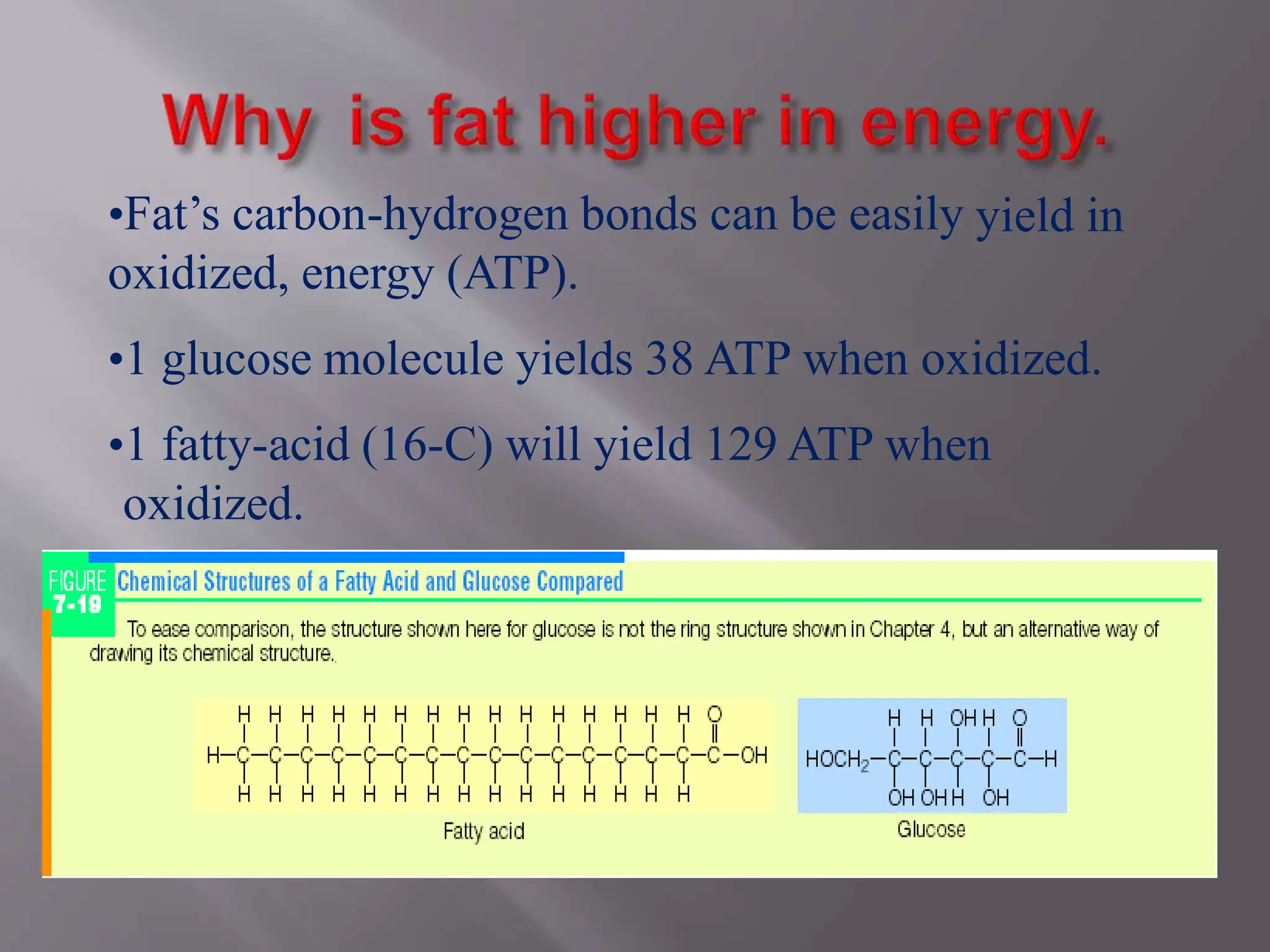 Why is fat higher in energy.

•Fat's carbon-hydrogen bonds can be easily yield in oxidized, energy (ATP).

•1 glucose molecule yields 38 ATP when oxidized.

•1 fatty-acid (16-C) will yield 129 ATP when oxidized.

FIGURE 7-19 Chemical Structures of a Fatty Acid and Glucose Compared

To ease comparison, the structure shown here for glucose is not the ring structure shown in Chapter 4, but an alternative way of drawing its chemical structure.

H H H H H H H H H H H H H H H O
H–C–C–C–C–C–C–C–C–C–C–C–C–C–C–C–C–OH
H H H H H H H H H H H H H H H

Fatty acid

H H OH H O
$HOCH_2$–C–C–C–C–C–H
OH OH H OH

Glucose